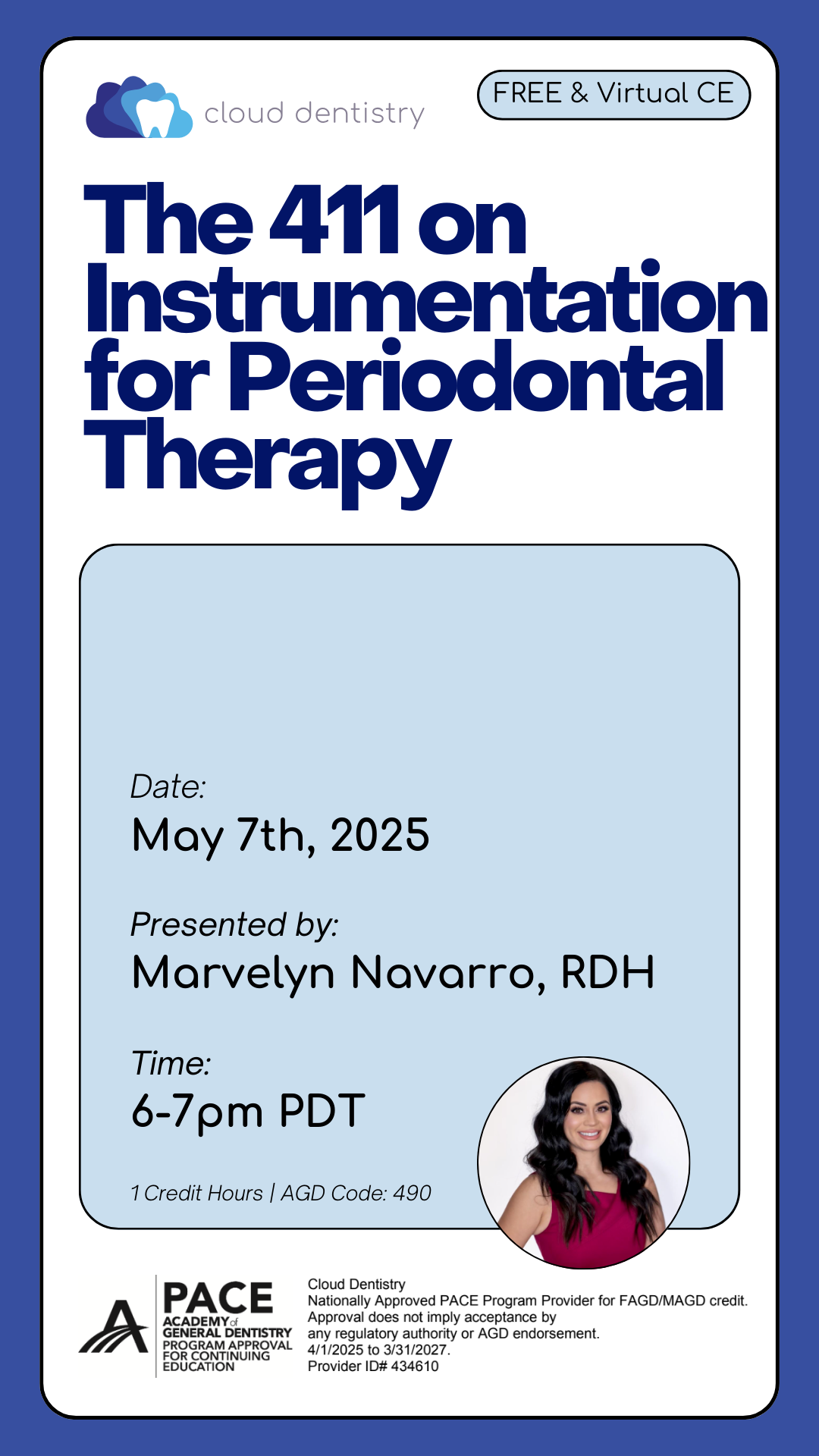 cloud dentistry

FREE & Virtual CE

The 411 on Instrumentation for Periodontal Therapy

Date:
May 7th, 2025

Presented by:
Marvelyn Navarro, RDH

Time:
6-7pm PDT

1 Credit Hours | AGD Code: 490

PACE
ACADEMY of GENERAL DENTISTRY
PROGRAM APPROVAL FOR CONTINUING EDUCATION

Cloud Dentistry
Nationally Approved PACE Program Provider for FAGD/MAGD credit.
Approval does not imply acceptance by any regulatory authority or AGD endorsement.
4/1/2025 to 3/31/2027.
Provider ID# 434610